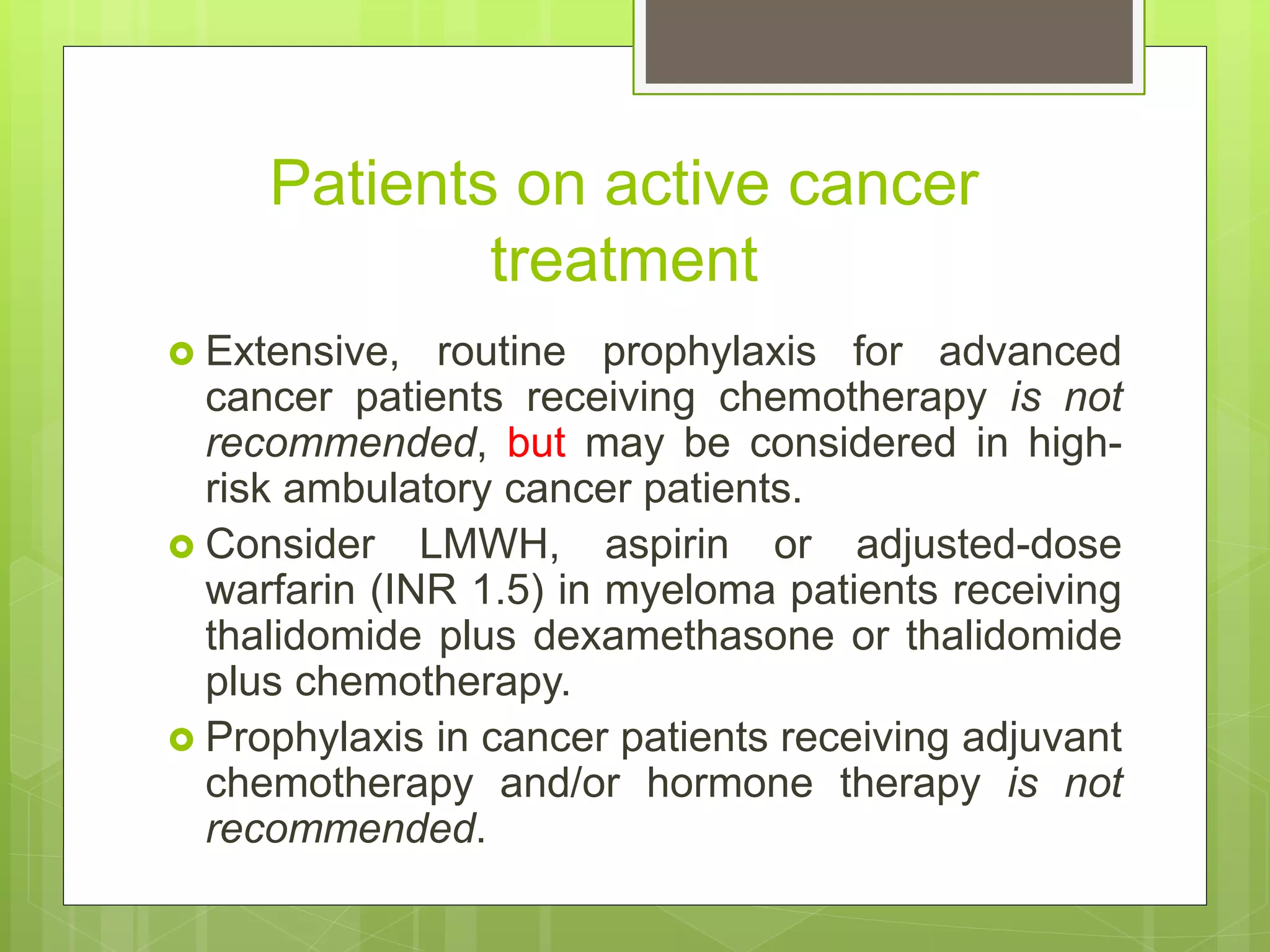 Patients on active cancer treatment

Extensive, routine prophylaxis for advanced cancer patients receiving chemotherapy is not recommended, but may be considered in high-risk ambulatory cancer patients.

Consider LMWH, aspirin or adjusted-dose warfarin (INR 1.5) in myeloma patients receiving thalidomide plus dexamethasone or thalidomide plus chemotherapy.

Prophylaxis in cancer patients receiving adjuvant chemotherapy and/or hormone therapy is not recommended.